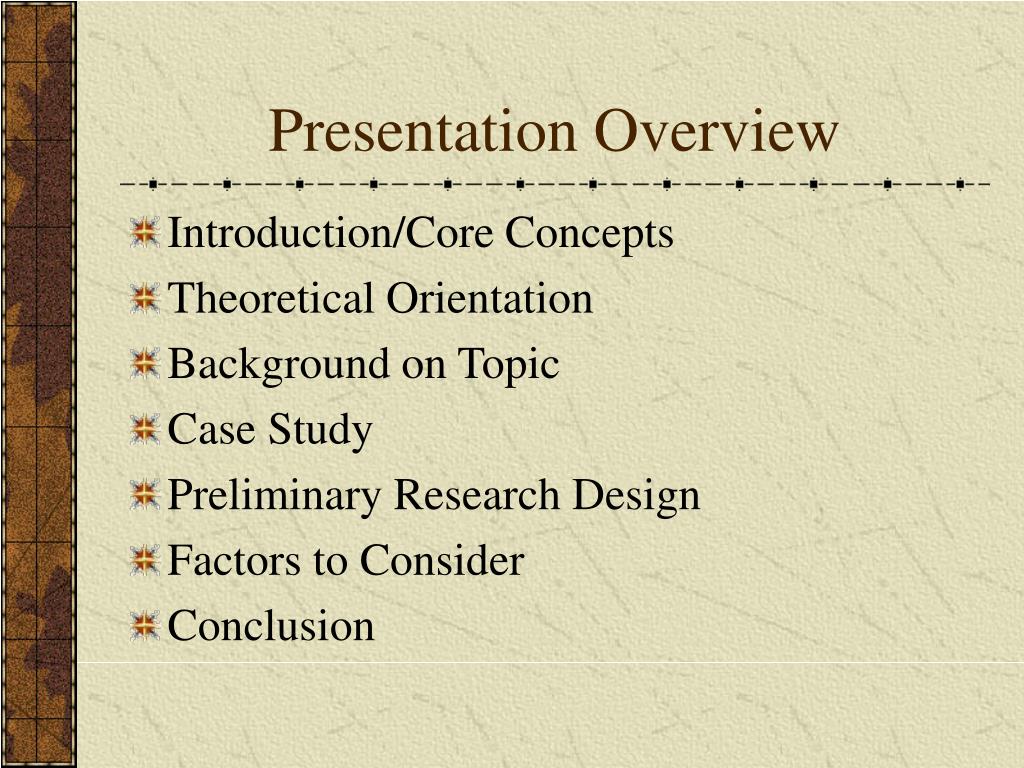 Presentation Overview

Introduction/Core Concepts
Theoretical Orientation
Background on Topic
Case Study
Preliminary Research Design
Factors to Consider
Conclusion